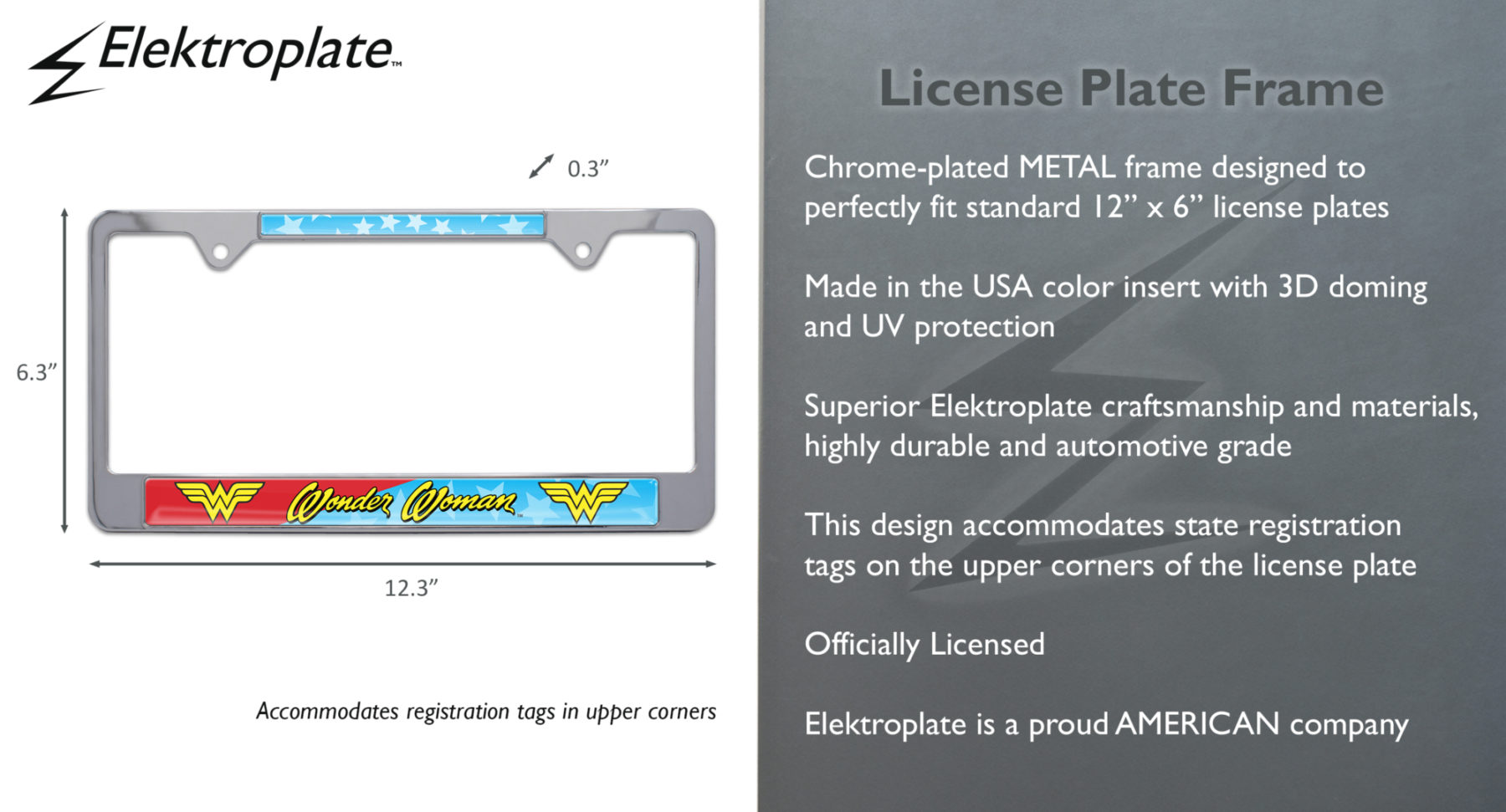 Elektroplate™

0.3”

6.3”

Wonder Woman™

12.3”

Accommodates registration tags in upper corners

License Plate Frame

Chrome-plated METAL frame designed to perfectly fit standard 12” x 6” license plates

Made in the USA color insert with 3D doming and UV protection

Superior Elektroplate craftsmanship and materials, highly durable and automotive grade

This design accommodates state registration tags on the upper corners of the license plate

Officially Licensed

Elektroplate is a proud AMERICAN company